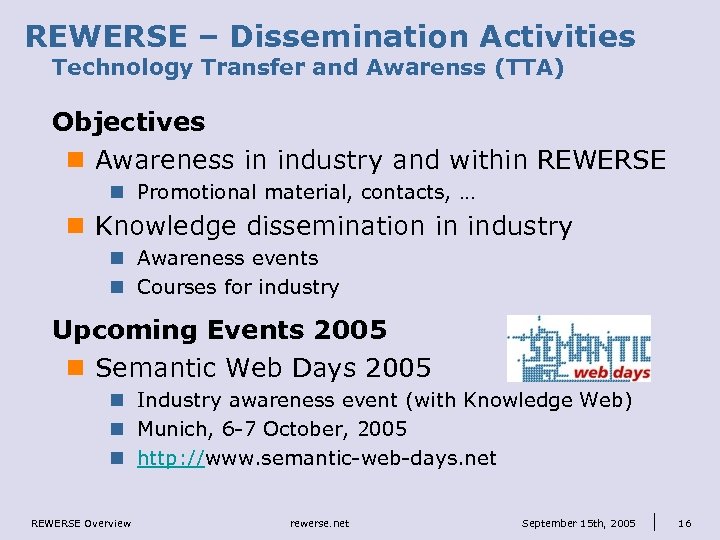 REWERSE – Dissemination Activities
Technology Transfer and Awarenss (TTA)

Objectives

Awareness in industry and within REWERSE

Promotional material, contacts, …

Knowledge dissemination in industry

Awareness events

Courses for industry

Upcoming Events 2005

SEMANTIC web days

Semantic Web Days 2005

Industry awareness event (with Knowledge Web)

Munich, 6-7 October, 2005

http://www.semantic-web-days.net

REWERSE Overview rewerse.net September 15th, 2005 16